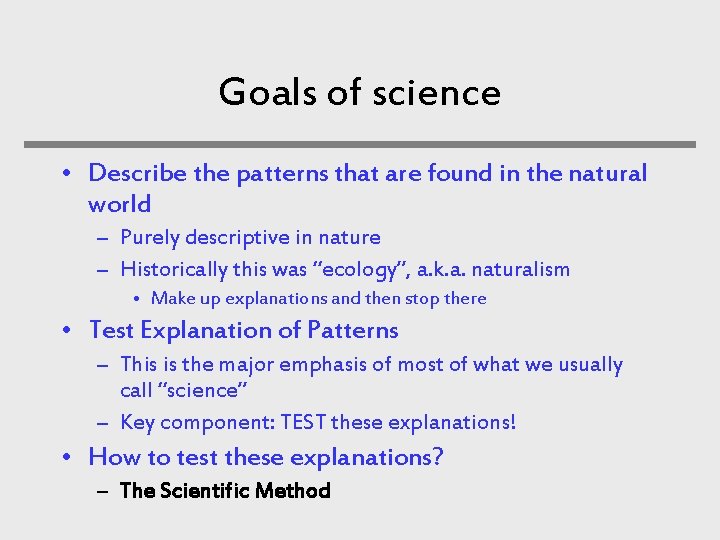 Goals of science

• Describe the patterns that are found in the natural world
  – Purely descriptive in nature
  – Historically this was “ecology”, a.k.a. naturalism
    • Make up explanations and then stop there
• Test Explanation of Patterns
  – This is the major emphasis of most of what we usually call “science”
  – Key component: TEST these explanations!
• How to test these explanations?
  – The Scientific Method